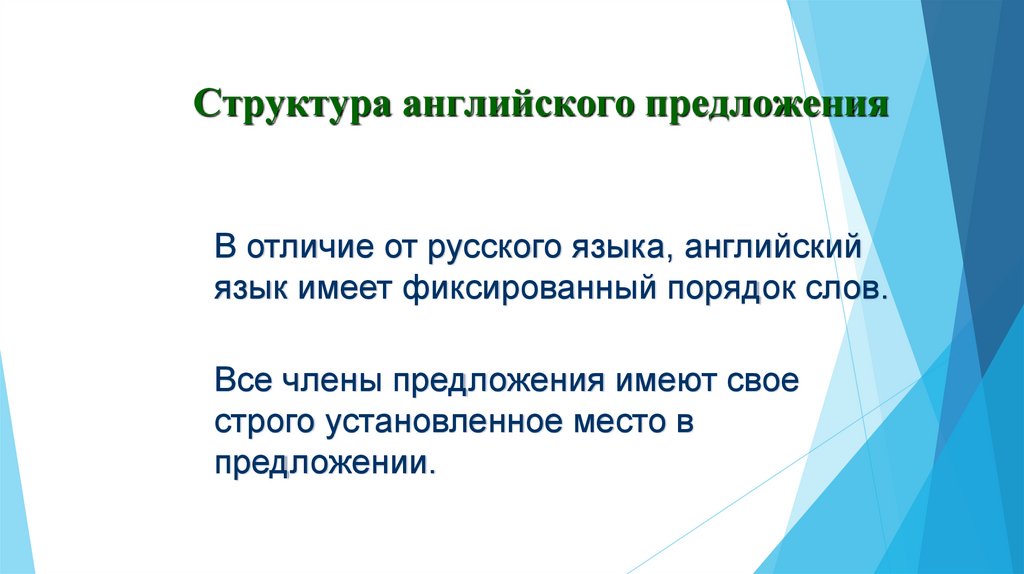 Структура английского предложения

В отличие от русского языка, английский язык имеет фиксированный порядок слов.

Все члены предложения имеют свое строго установленное место в предложении.